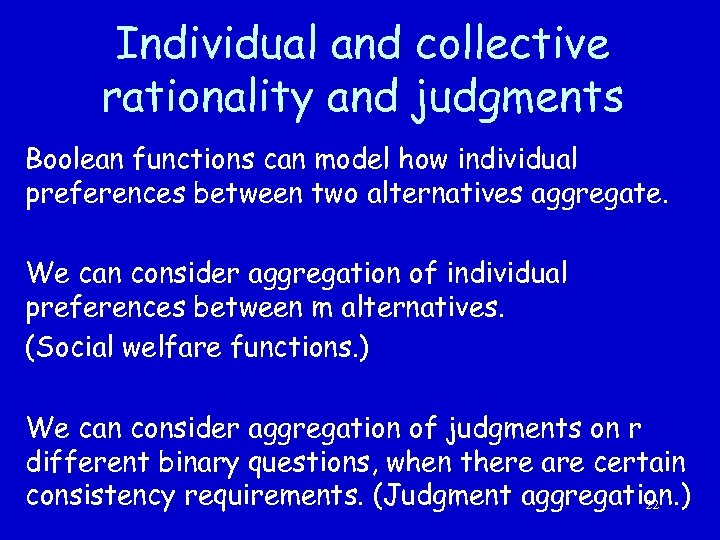 Individual and collective rationality and judgments

Boolean functions can model how individual preferences between two alternatives aggregate.

We can consider aggregation of individual preferences between m alternatives.
(Social welfare functions.)

We can consider aggregation of judgments on r different binary questions, when there are certain consistency requirements. (Judgment aggregation.)

22